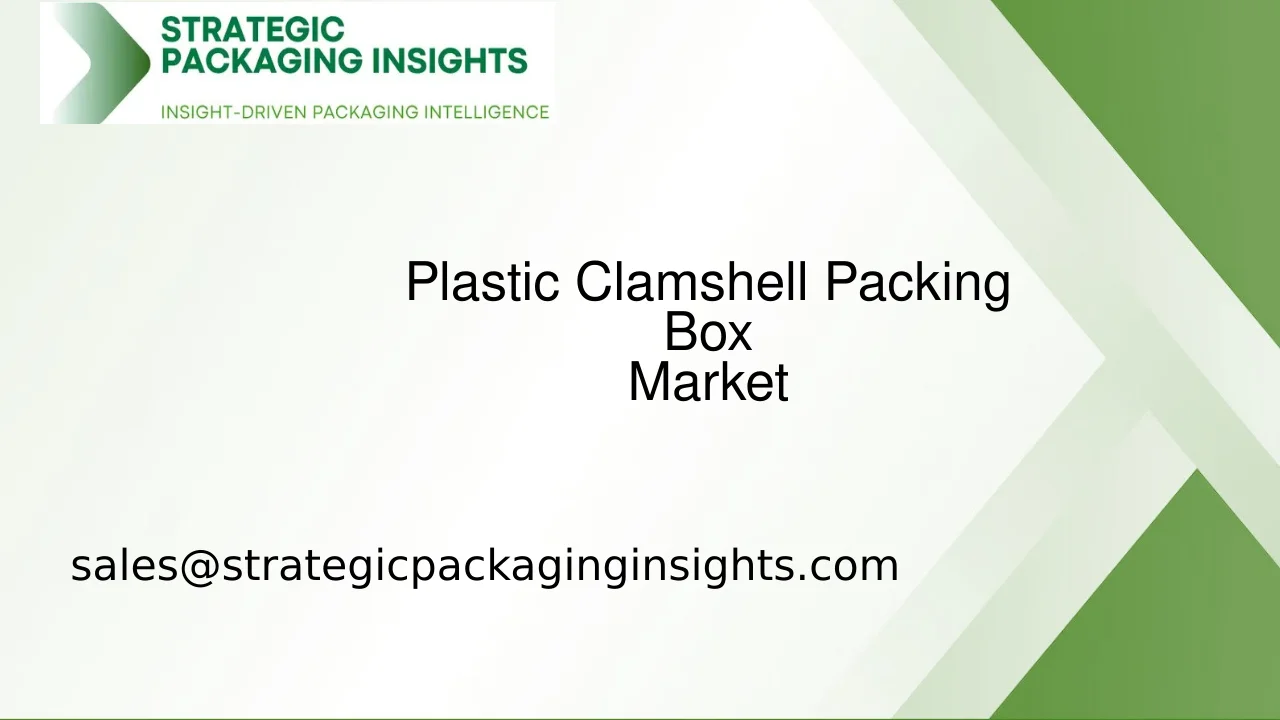 STRATEGIC PACKAGING INSIGHTS

INSIGHT-DRIVEN PACKAGING INTELLIGENCE

Plastic Clamshell Packing Box Market

sales@strategicpackaginginsights.com